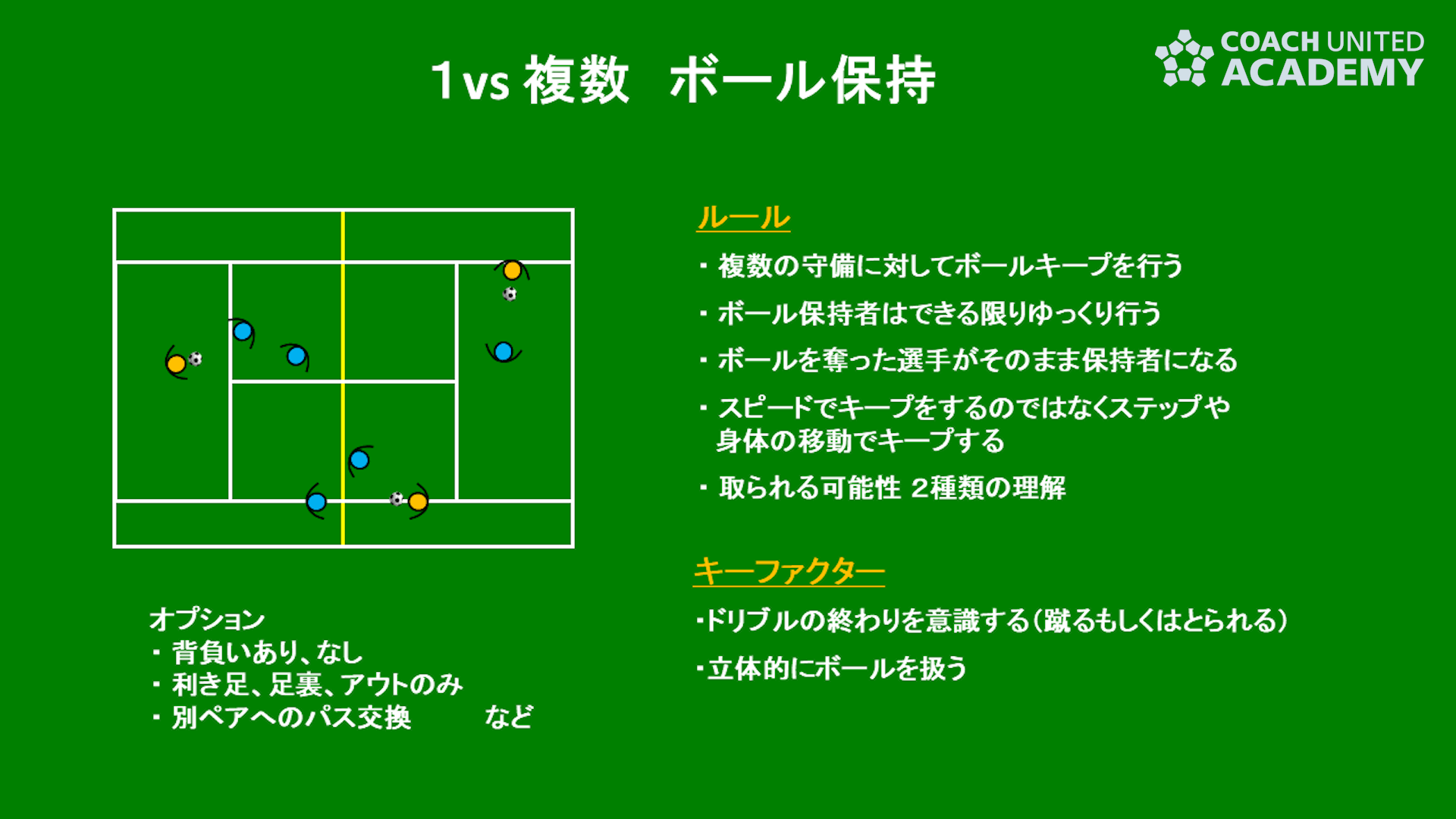 1vs 複数　ボール保持

COACH UNITED ACADEMY

ルール

・複数の守備に対してボールキープを行う

・ボール保持者はできる限りゆっくり行う

・ボールを奪った選手がそのまま保持者になる

・スピードでキープをするのではなくステップや身体の移動でキープする

・取られる可能性 2種類の理解

キーファクター

・ドリブルの終わりを意識する（蹴るもしくはとられる）

・立体的にボールを扱う

オプション
・背負いあり、なし
・利き足、足裏、アウトのみ
・別ペアへのパス交換　　　など